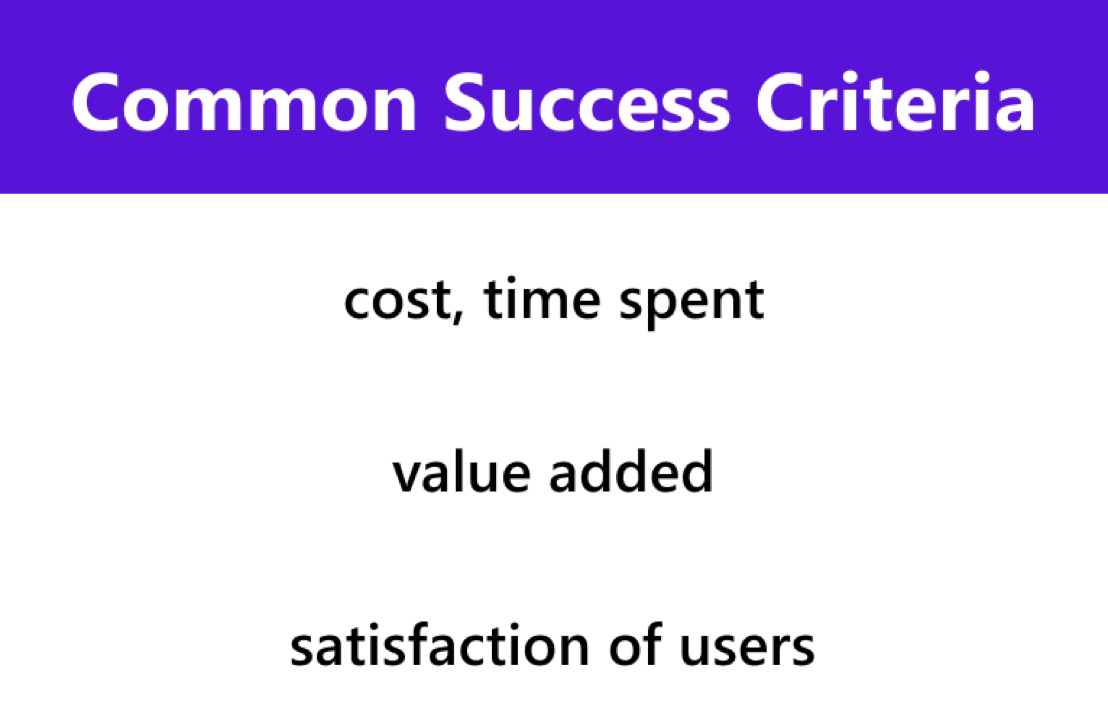 Common Success Criteria

cost, time spent

value added

satisfaction of users